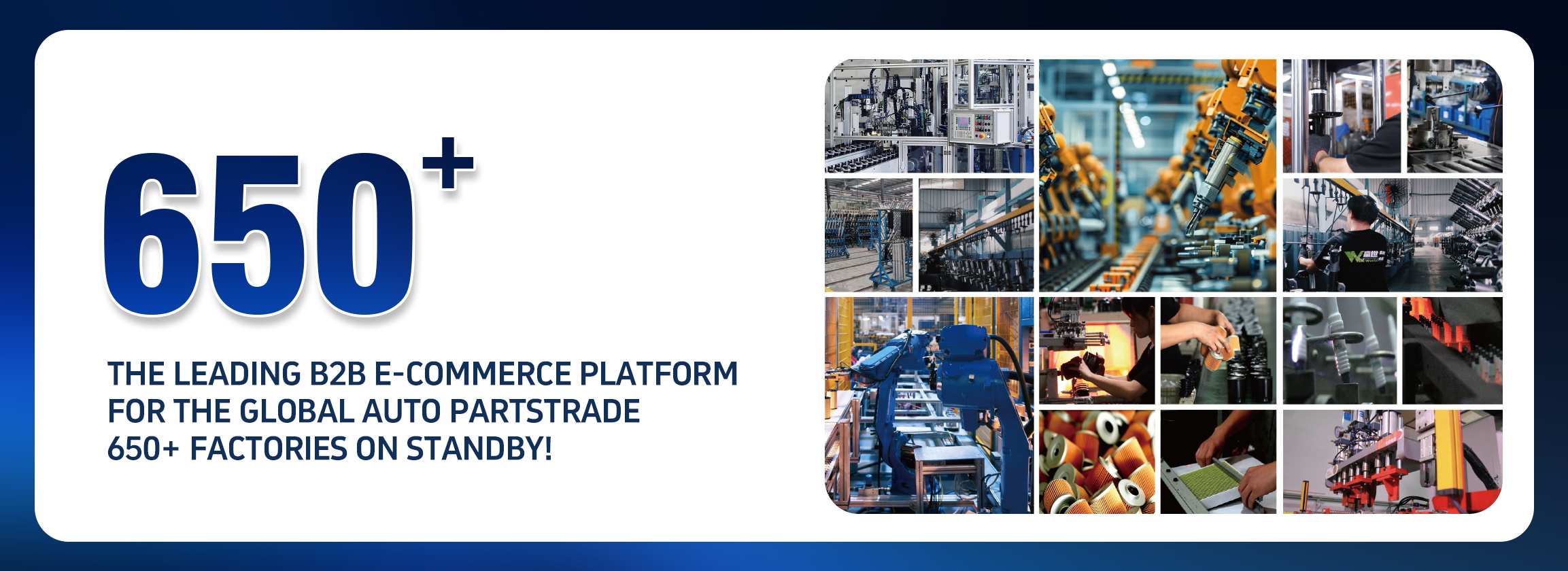 650+

THE LEADING B2B E-COMMERCE PLATFORM FOR THE GLOBAL AUTO PARTSTRADE 650+ FACTORIES ON STANDBY!